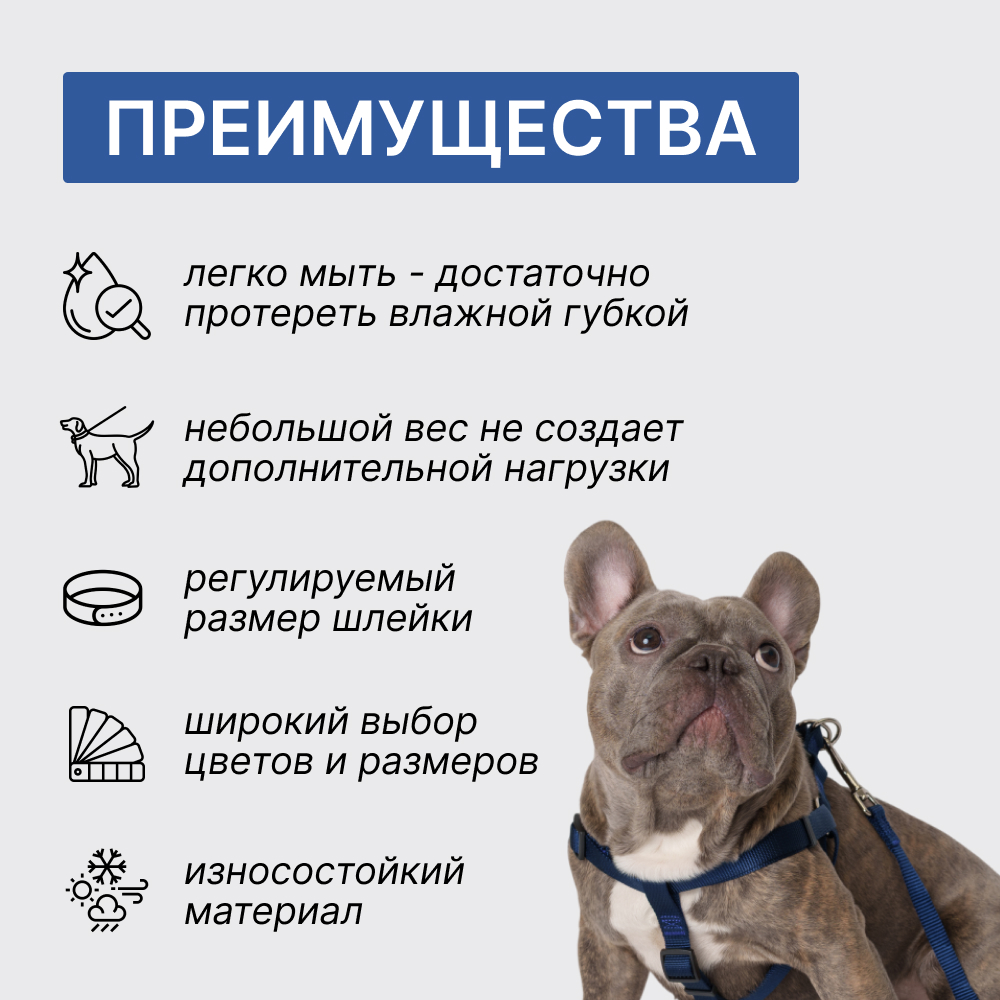 ПРЕИМУЩЕСТВА

легко мыть - достаточно протереть влажной губкой

небольшой вес не создает дополнительной нагрузки

регулируемый размер шлейки

широкий выбор цветов и размеров

износостойкий материал